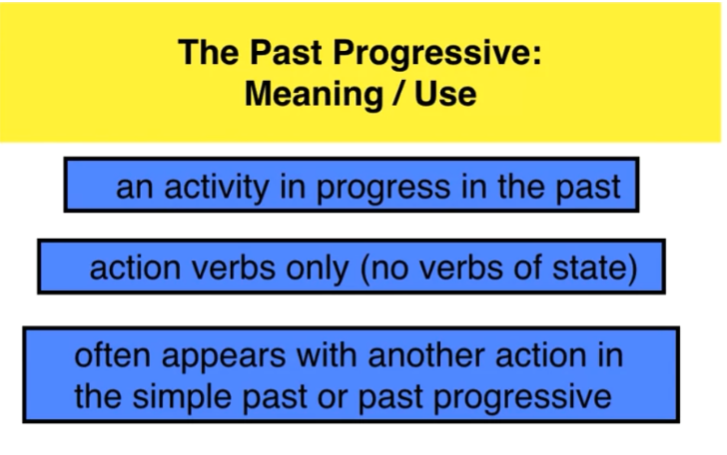 The Past Progressive:
Meaning / Use

an activity in progress in the past

action verbs only (no verbs of state)

often appears with another action in the simple past or past progressive